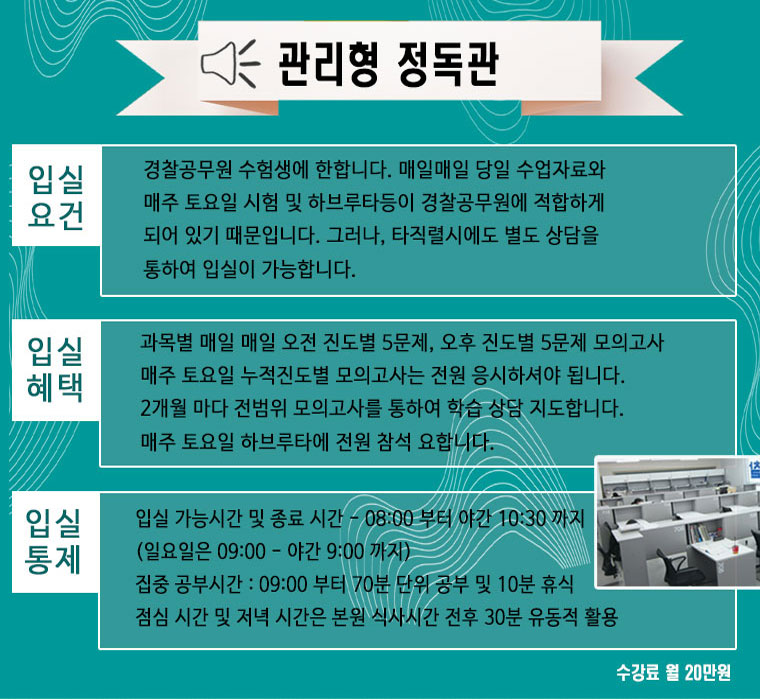 관리형 정독관

입실 요건

경찰공무원 수험생에 한합니다. 매일매일 당일 수업자료와 매주 토요일 시험 및 하브루타등이 경찰공무원에 적합하게 되어 있기 때문입니다. 그러나, 타직렬시에도 별도 상담을 통하여 입실이 가능합니다.

입실 혜택

과목별 매일 매일 오전 진도별 5문제, 오후 진도별 5문제 모의고사
매주 토요일 누적진도별 모의고사는 전원 응시하셔야 됩니다.
2개월 마다 전범위 모의고사를 통하여 학습 상담 지도합니다.
매주 토요일 하브루타에 전원 참석 요합니다.

입실 통제

입실 가능시간 및 종료 시간 - 08:00 부터 야간 10:30 까지
(일요일은 09:00 - 야간 9:00 까지)
집중 공부시간 : 09:00 부터 70분 단위 공부 및 10분 휴식
점심 시간 및 저녁 시간은 본원 식사시간 전후 30분 유동적 활용

수강료 월 20만원